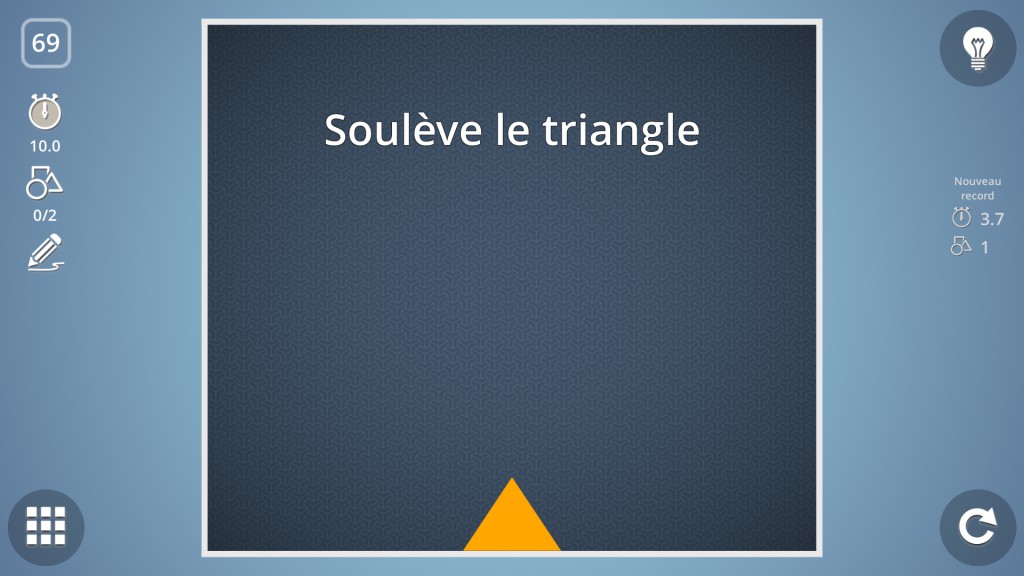 69

10.0

0/2

Soulève le triangle

Nouveau record

3.7

1